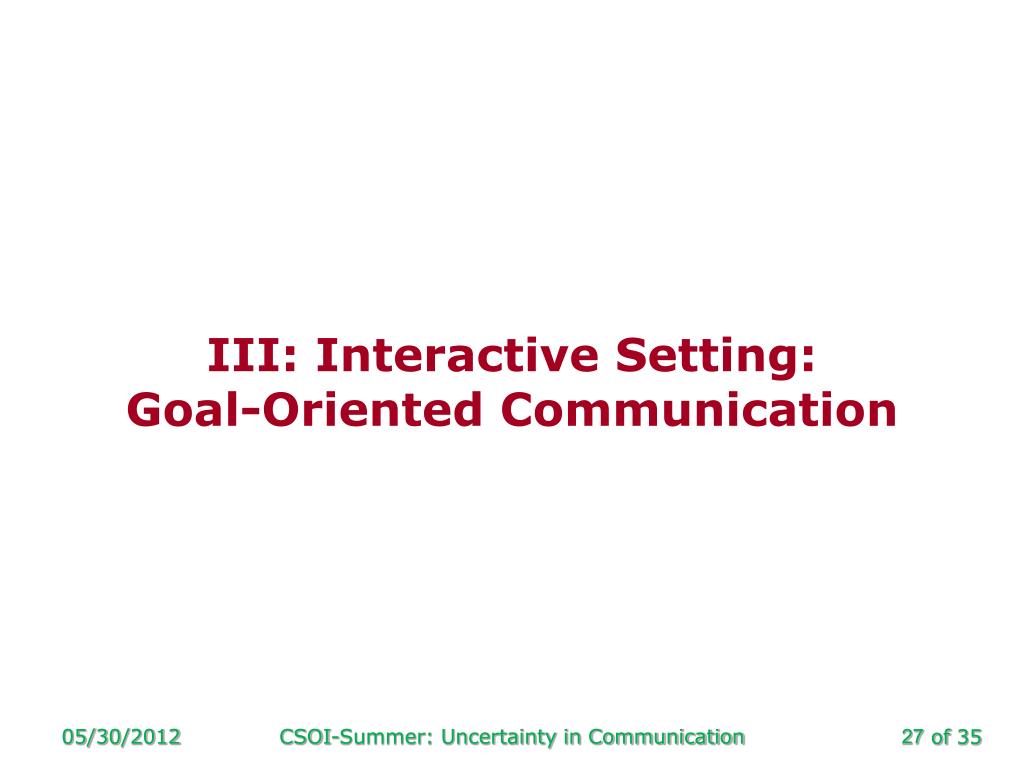 III: Interactive Setting:
Goal-Oriented Communication

05/30/2012 CSOI-Summer: Uncertainty in Communication 27 of 35